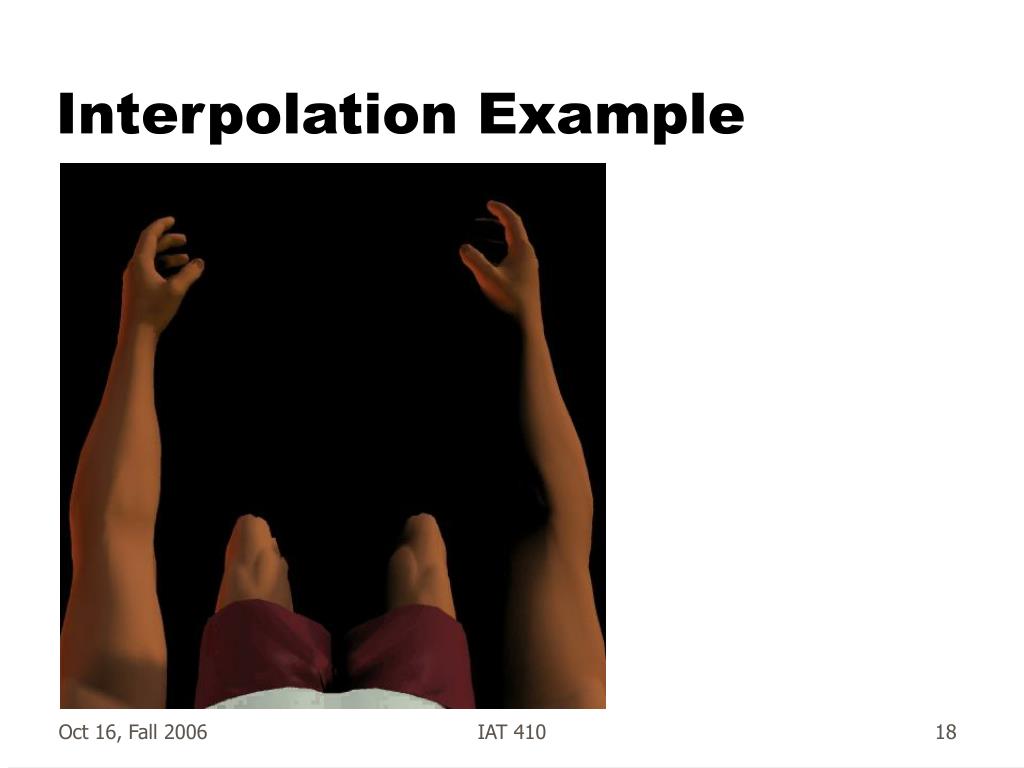 Interpolation Example

Oct 16, Fall 2006

IAT 410

18